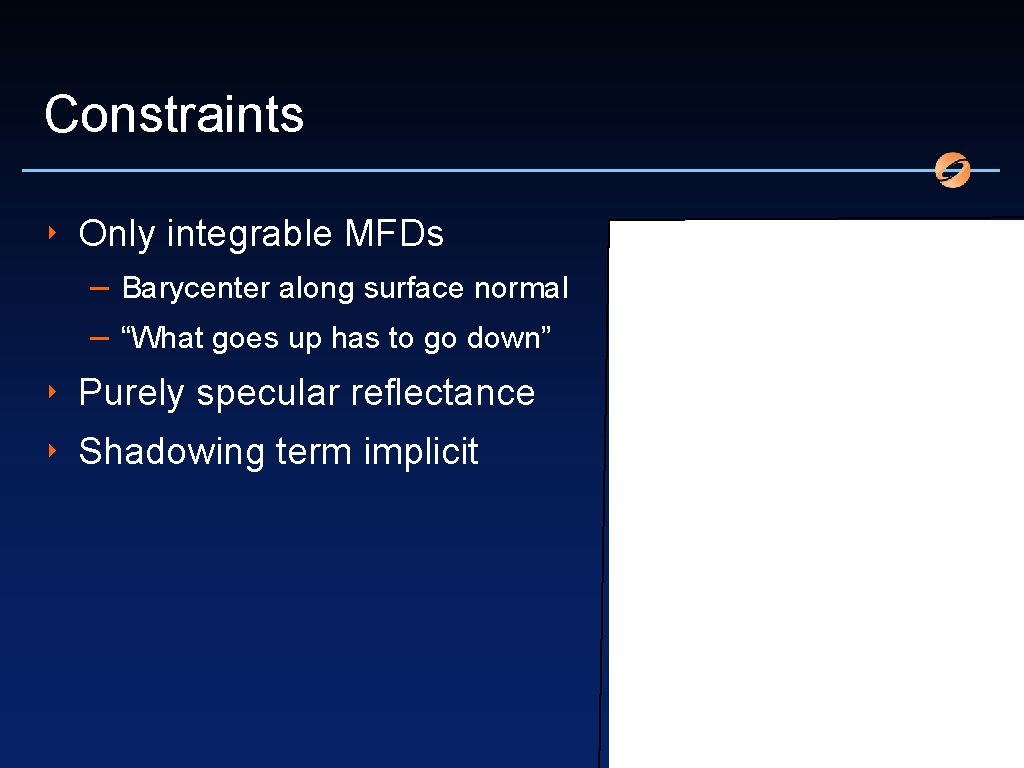 Constraints

‣ Only integrable MFDs
- Barycenter along surface normal
- "What goes up has to go down"
‣ Purely specular reflectance
‣ Shadowing term implicit